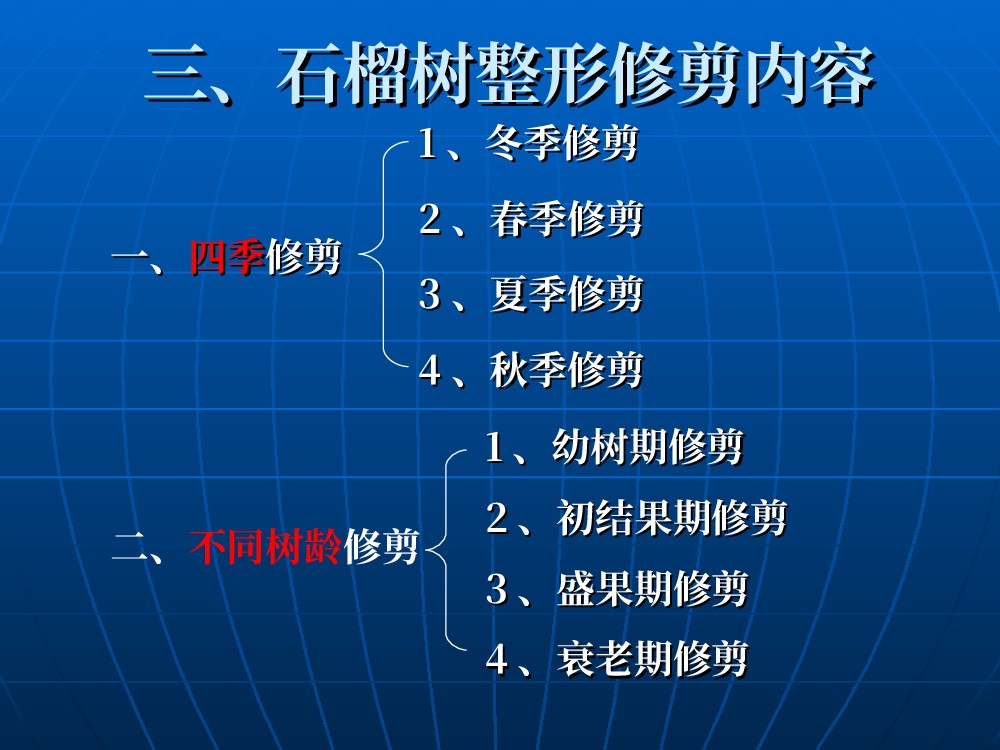 三、石榴树整形修剪内容

一、四季修剪

1、冬季修剪

2、春季修剪

3、夏季修剪

4、秋季修剪

二、不同树龄修剪

1、幼树期修剪

2、初结果期修剪

3、盛果期修剪

4、衰老期修剪